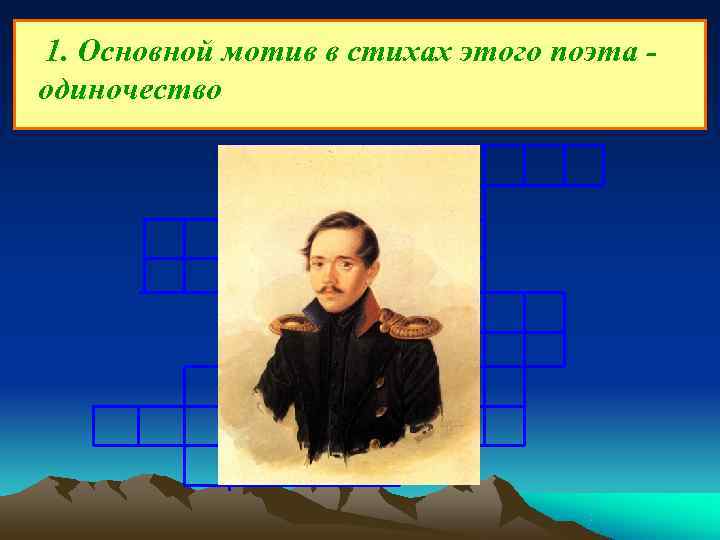 1. Основной мотив в стихах этого поэта - одиночество